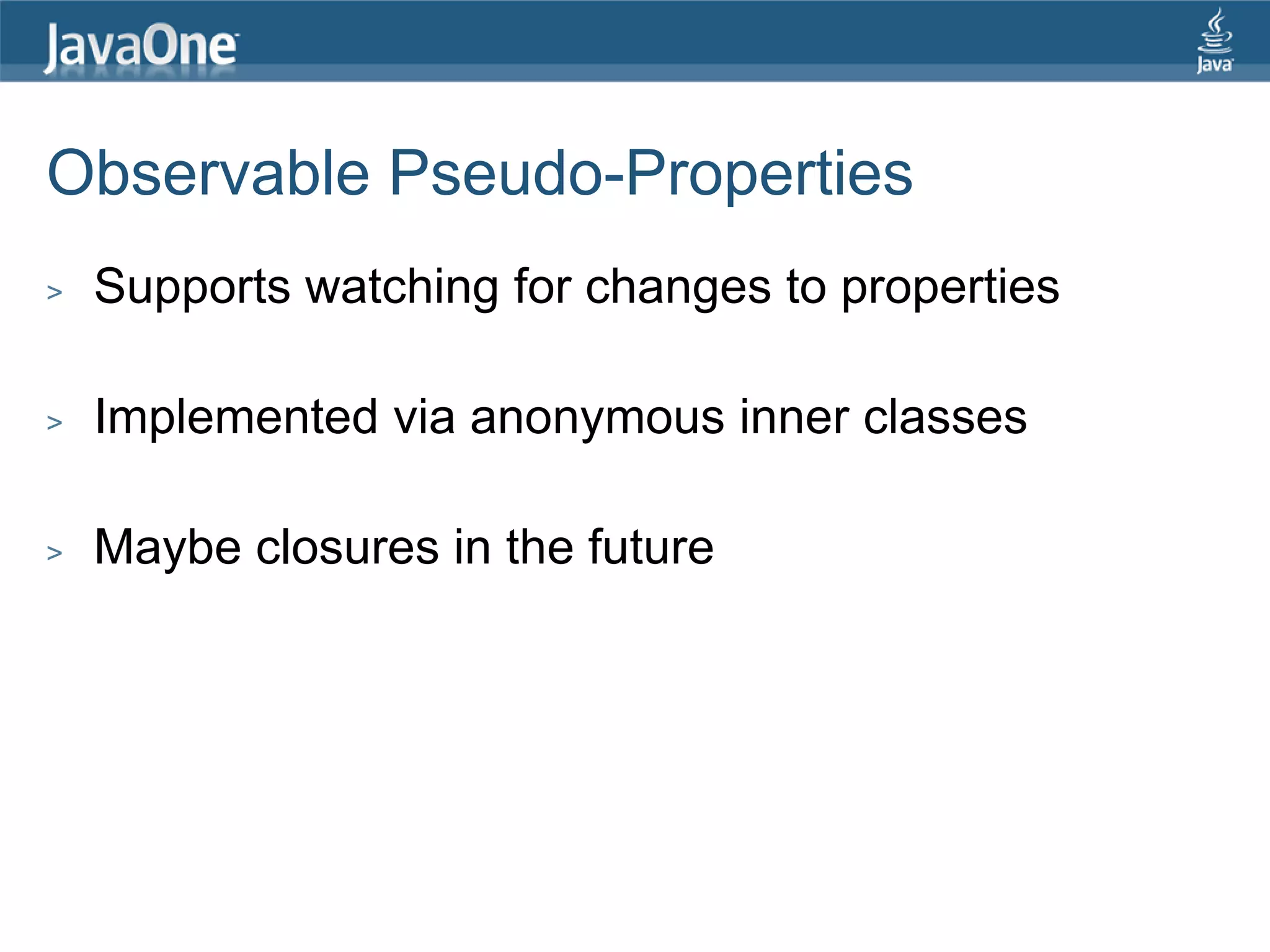 JavaOne

Java

Observable Pseudo-Properties

> Supports watching for changes to properties

> Implemented via anonymous inner classes

> Maybe closures in the future